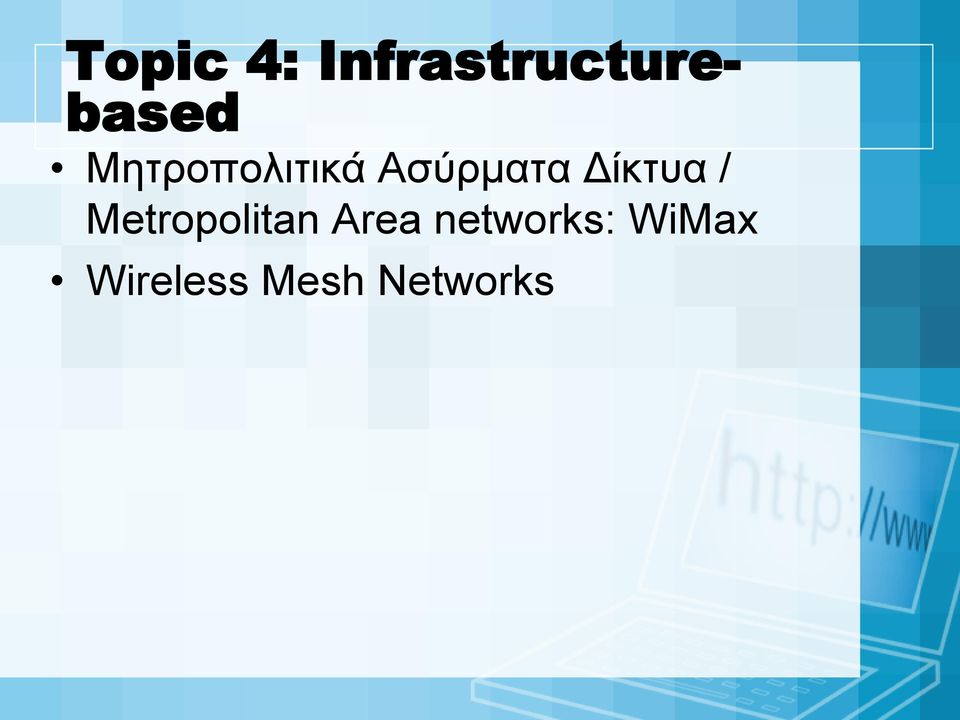 Topic 4: Infrastructure-based

• Μητροπολιτικά Ασύρματα Δίκτυα / Metropolitan Area networks: WiMax

• Wireless Mesh Networks

http://www